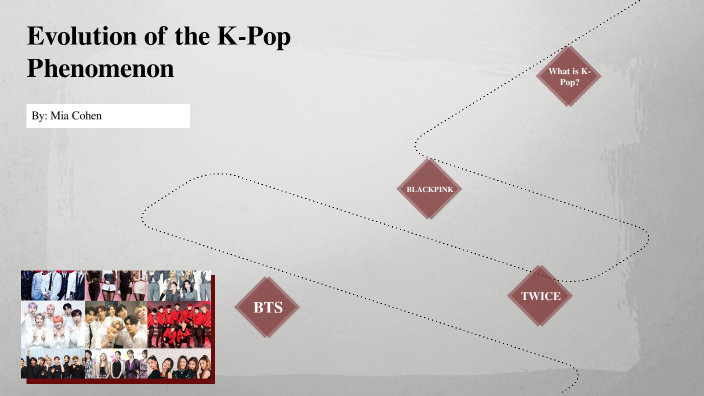 Evolution of the K-Pop Phenomenon

By: Mia Cohen

What is K-Pop?

BLACKPINK

TWICE

BTS